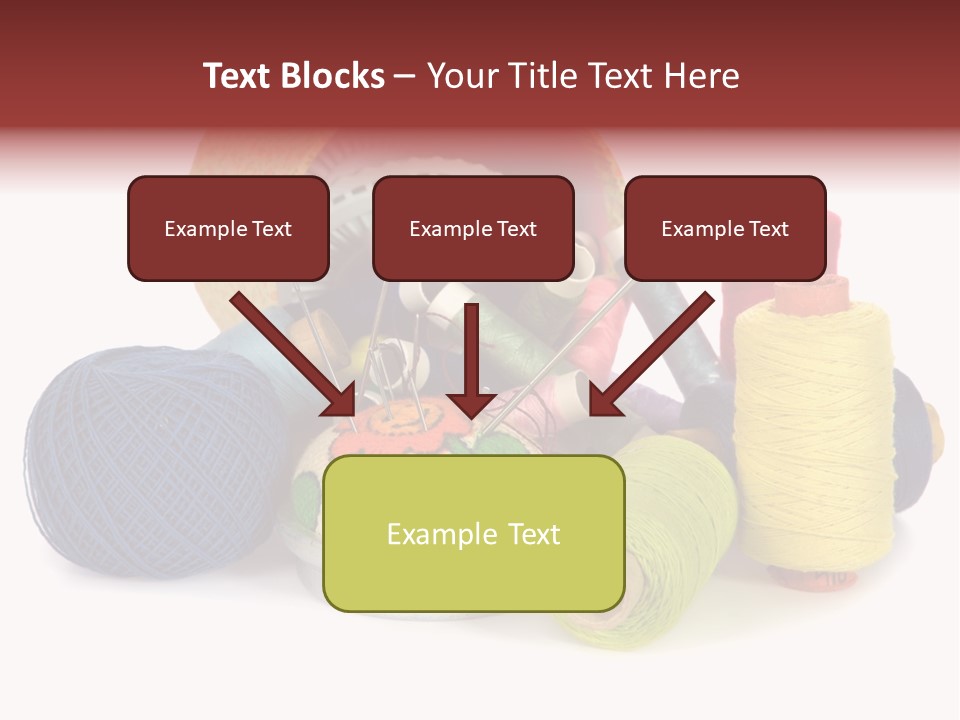 Text Blocks – Your Title Text Here

Example Text

Example Text

Example Text

Example Text